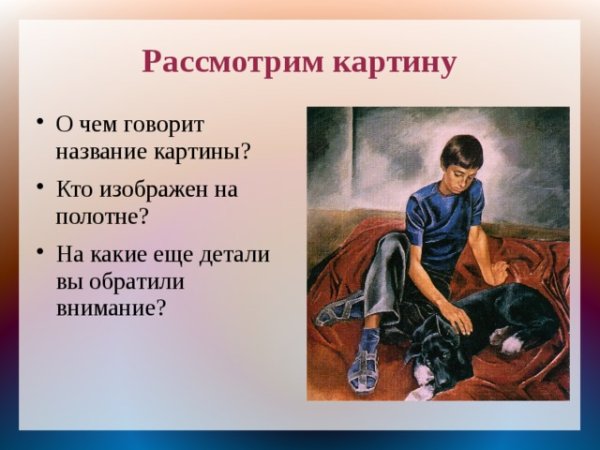 Рассмотрим картину

• О чем говорит название картины?

• Кто изображен на полотне?

• На какие еще детали вы обратили внимание?